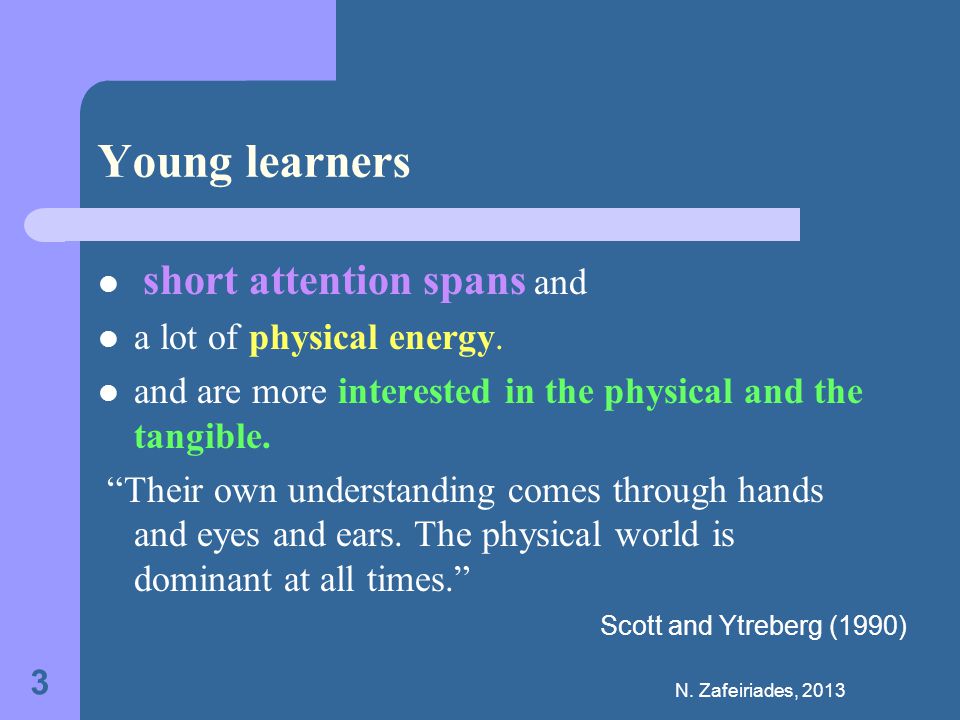 Young learners

- short attention spans and
- a lot of physical energy.
- and are more interested in the physical and the tangible.

“Their own understanding comes through hands and eyes and ears. The physical world is dominant at all times.”

Scott and Ytreberg (1990)

3

N. Zafeiriades, 2013